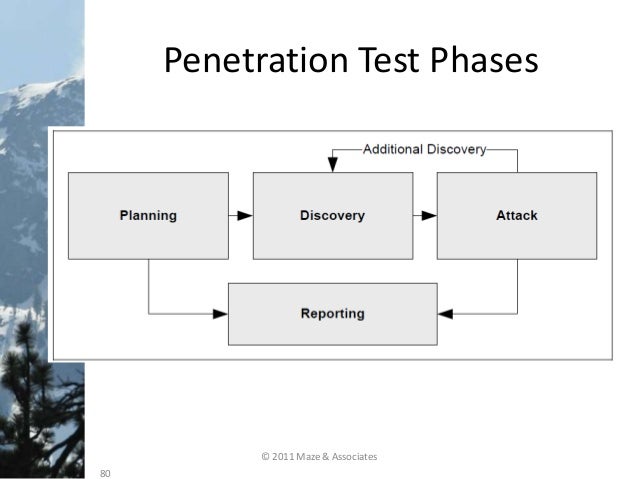 Penetration Test Phases

Additional Discovery

Planning

Discovery

Attack

Reporting

© 2011 Maze & Associates

80